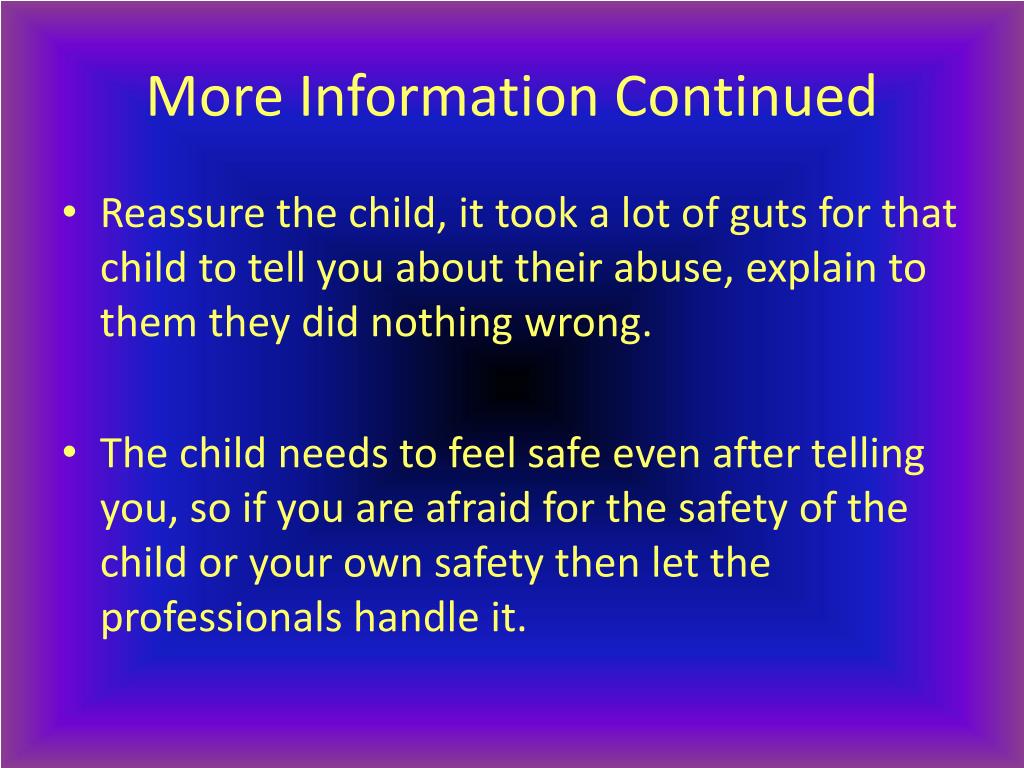 More Information Continued

• Reassure the child, it took a lot of guts for that child to tell you about their abuse, explain to them they did nothing wrong.

• The child needs to feel safe even after telling you, so if you are afraid for the safety of the child or your own safety then let the professionals handle it.